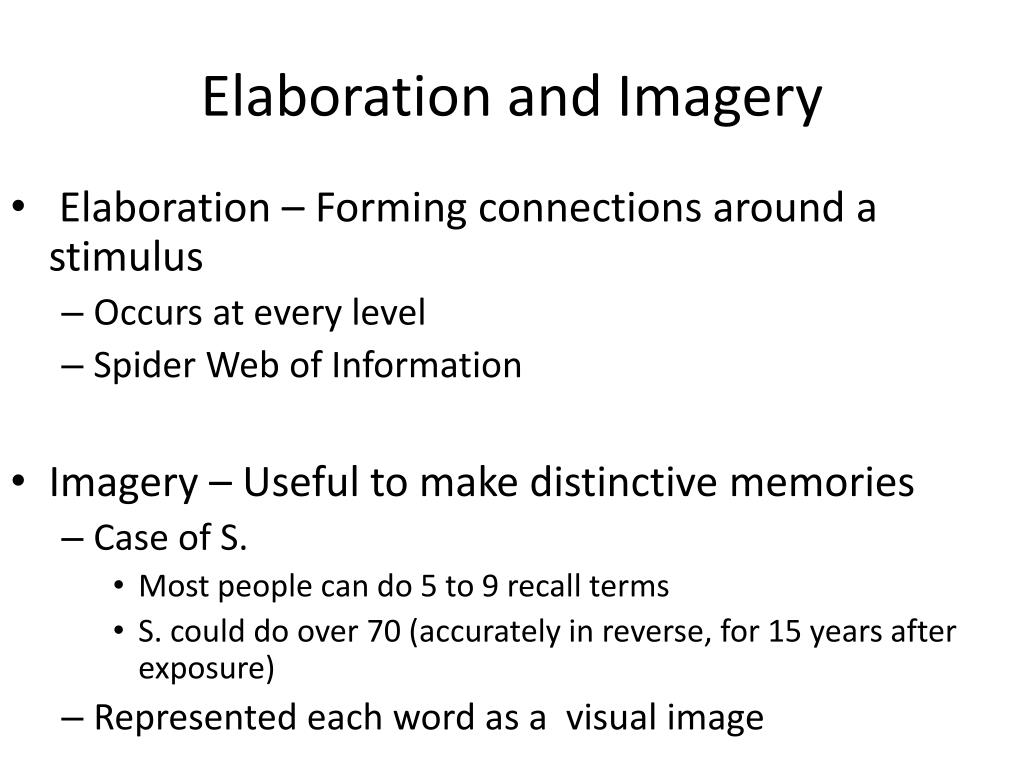 Elaboration and Imagery

• Elaboration – Forming connections around a stimulus
– Occurs at every level
– Spider Web of Information

• Imagery – Useful to make distinctive memories
– Case of S.
• Most people can do 5 to 9 recall terms
• S. could do over 70 (accurately in reverse, for 15 years after exposure)
– Represented each word as a visual image